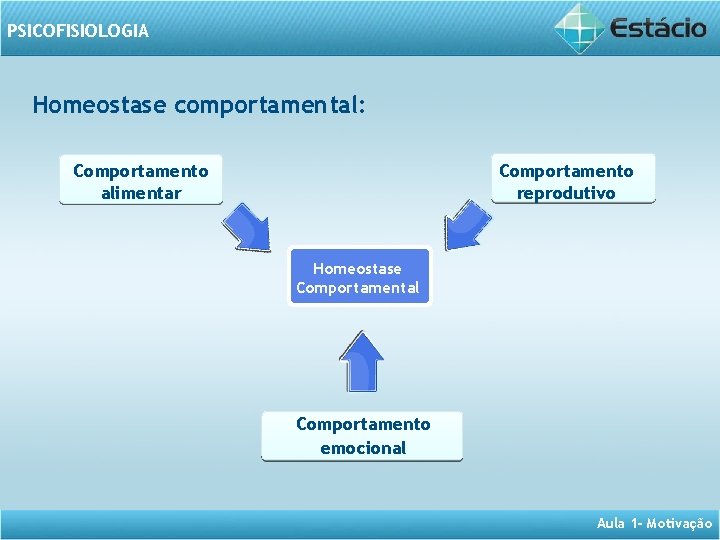 PSICOFISIOLOGIA

Estácio

Homeostase comportamental:

Comportamento alimentar

Comportamento reprodutivo

Homeostase Comportamental

Comportamento emocional

Aula 1- Motivação